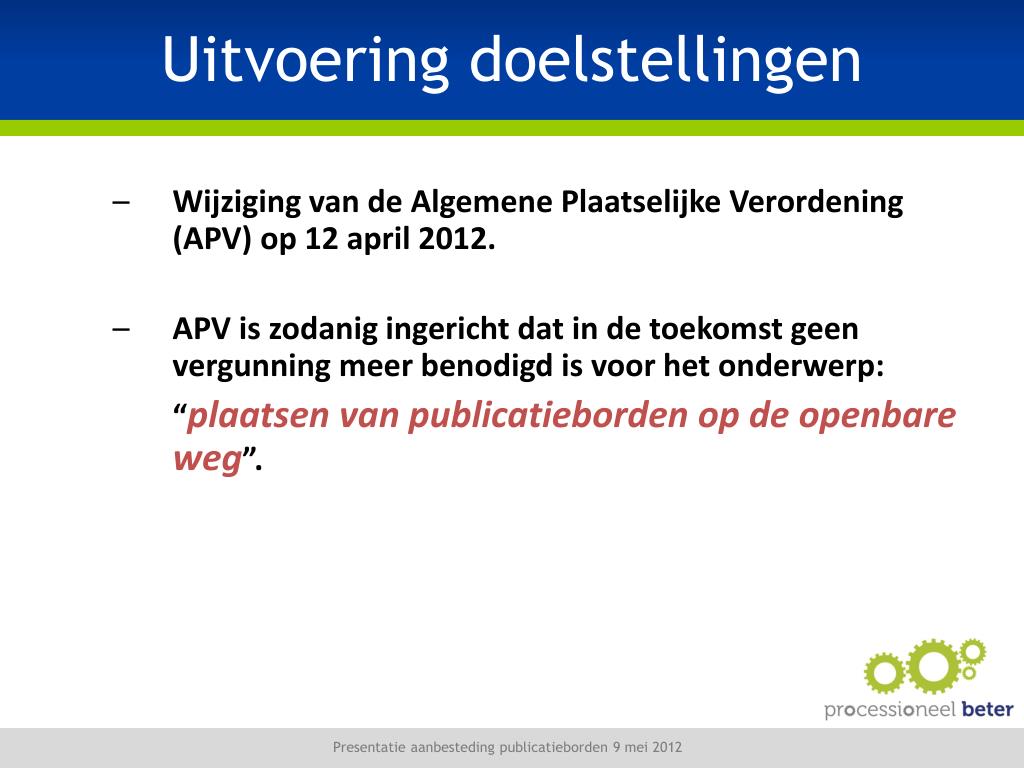 Uitvoering doelstellingen

– Wijziging van de Algemene Plaatselijke Verordening (APV) op 12 april 2012.

– APV is zodanig ingericht dat in de toekomst geen vergunning meer benodigd is voor het onderwerp:

“plaatsen van publicatieborden op de openbare weg”.

processioneel beter

Presentatie aanbesteding publicatieborden 9 mei 2012